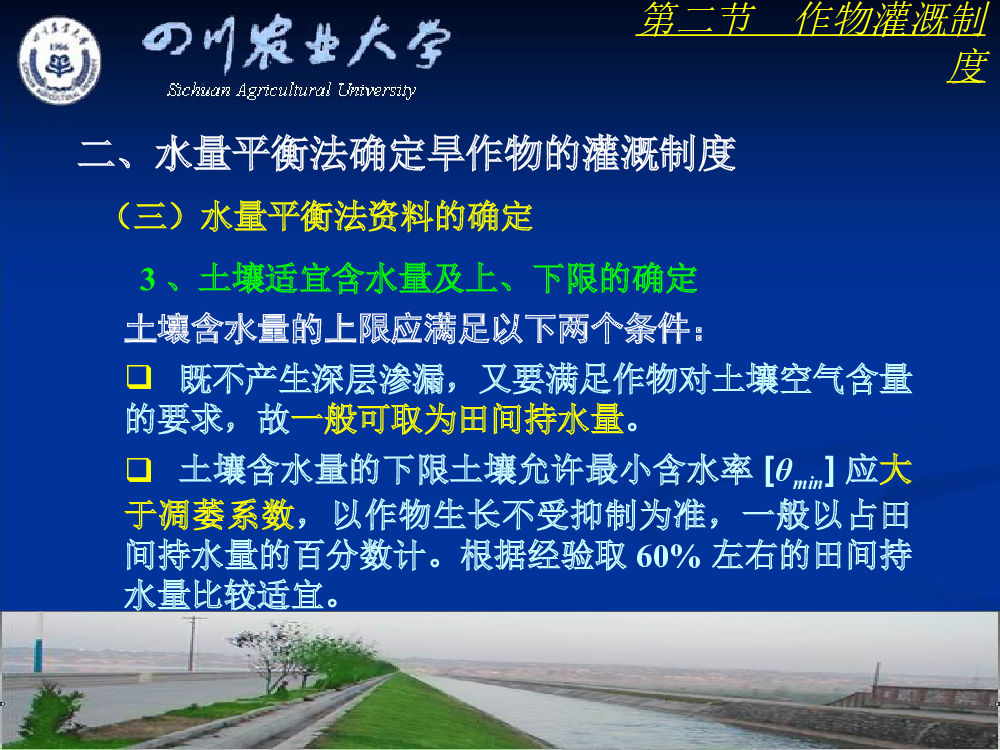 四川农业大学
Sichuan Agricultural University

第二节　作物灌溉制度

二、水量平衡法确定旱作物的灌溉制度

（三）水量平衡法资料的确定

3 、土壤适宜含水量及上、下限的确定

土壤含水量的上限应满足以下两个条件：

❑ 既不产生深层渗漏，又要满足作物对土壤空气含量的要求，故一般可取为田间持水量。

❑ 土壤含水量的下限土壤允许最小含水率 [$\theta_{min}$] 应大于凋萎系数，以作物生长不受抑制为准，一般以占田间持水量的百分数计。根据经验取 60% 左右的田间持水量比较适宜。